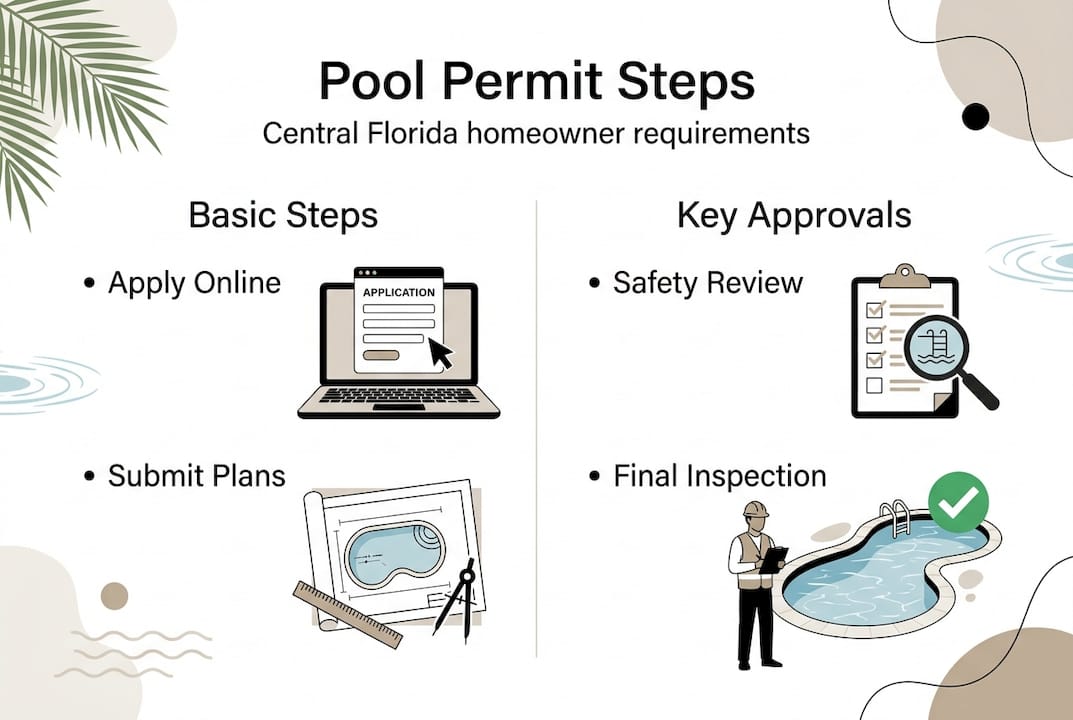 Pool Permit Steps
Central Florida homeowner requirements

Basic Steps

• Apply Online

APPLICATION

• Submit Plans

Key Approvals

• Safety Review

• Final Inspection